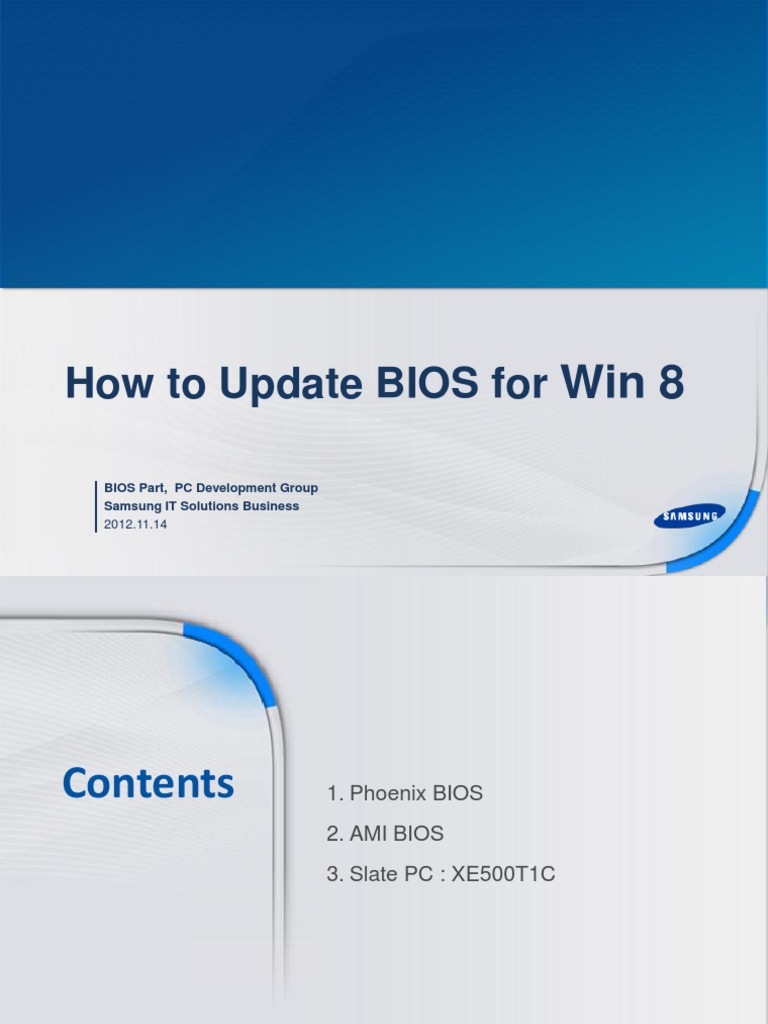 How to Update BIOS for Win 8

BIOS Part, PC Development Group
Samsung IT Solutions Business
2012.11.14

SAMSUNG

Contents

1. Phoenix BIOS
2. AMI BIOS
3. Slate PC : XE500T1C